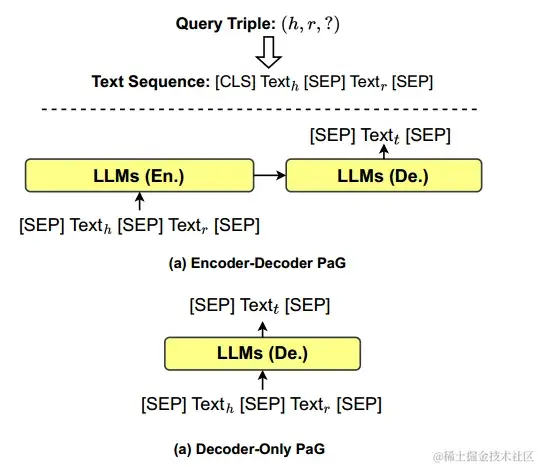 Query Triple: $(h, r, ?)$

Text Sequence: [CLS] Text$_h$ [SEP] Text$_r$ [SEP]

[SEP] Text$_t$ [SEP]

LLMs (En.)

LLMs (De.)

[SEP] Text$_h$ [SEP] Text$_r$ [SEP]

(a) Encoder-Decoder PaG

[SEP] Text$_t$ [SEP]

LLMs (De.)

[SEP] Text$_h$ [SEP] Text$_r$ [SEP]

(a) Decoder-Only PaG

@稀土掘金技术社区